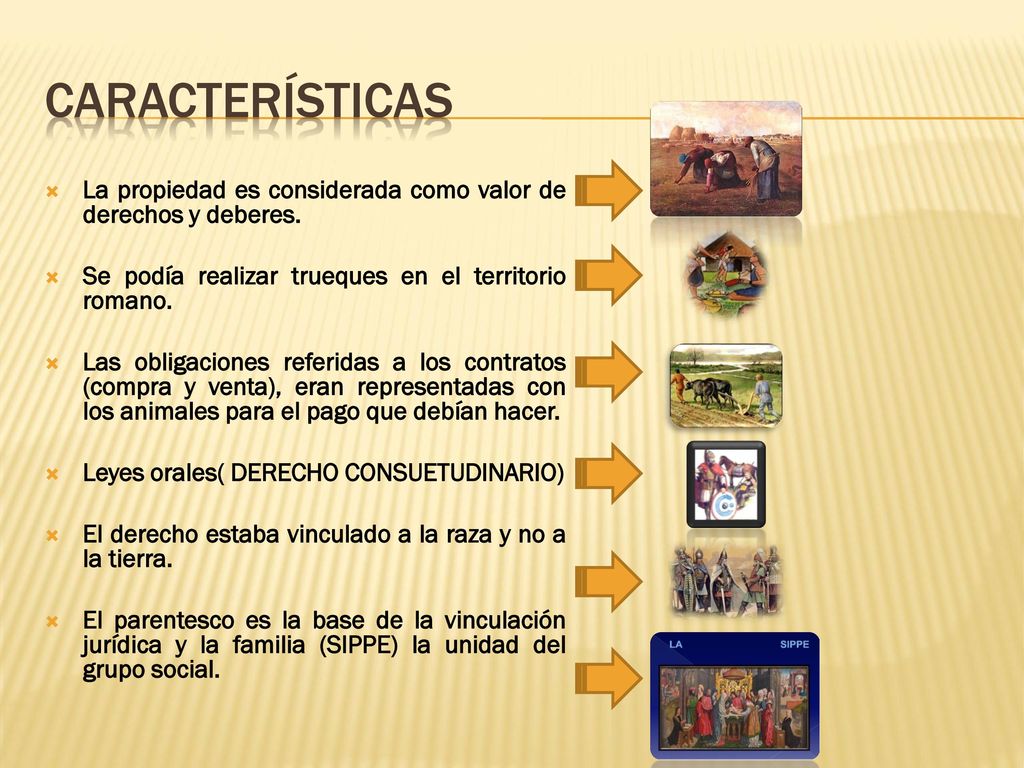 CARACTERÍSTICAS

La propiedad es considerada como valor de derechos y deberes.

Se podía realizar trueques en el territorio romano.

Las obligaciones referidas a los contratos (compra y venta), eran representadas con los animales para el pago que debían hacer.

Leyes orales( DERECHO CONSUETUDINARIO)

El derecho estaba vinculado a la raza y no a la tierra.

El parentesco es la base de la vinculación jurídica y la familia (SIPPE) la unidad del grupo social.

LA SIPPE